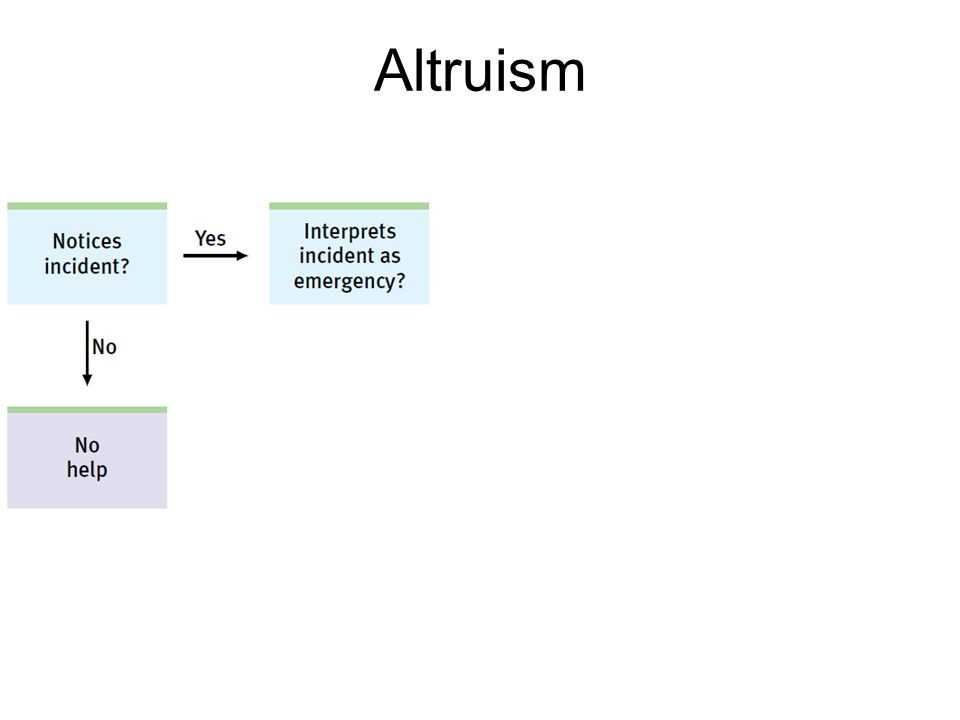 Altruism

Notices incident?

Yes

Interprets incident as emergency?

No

No help